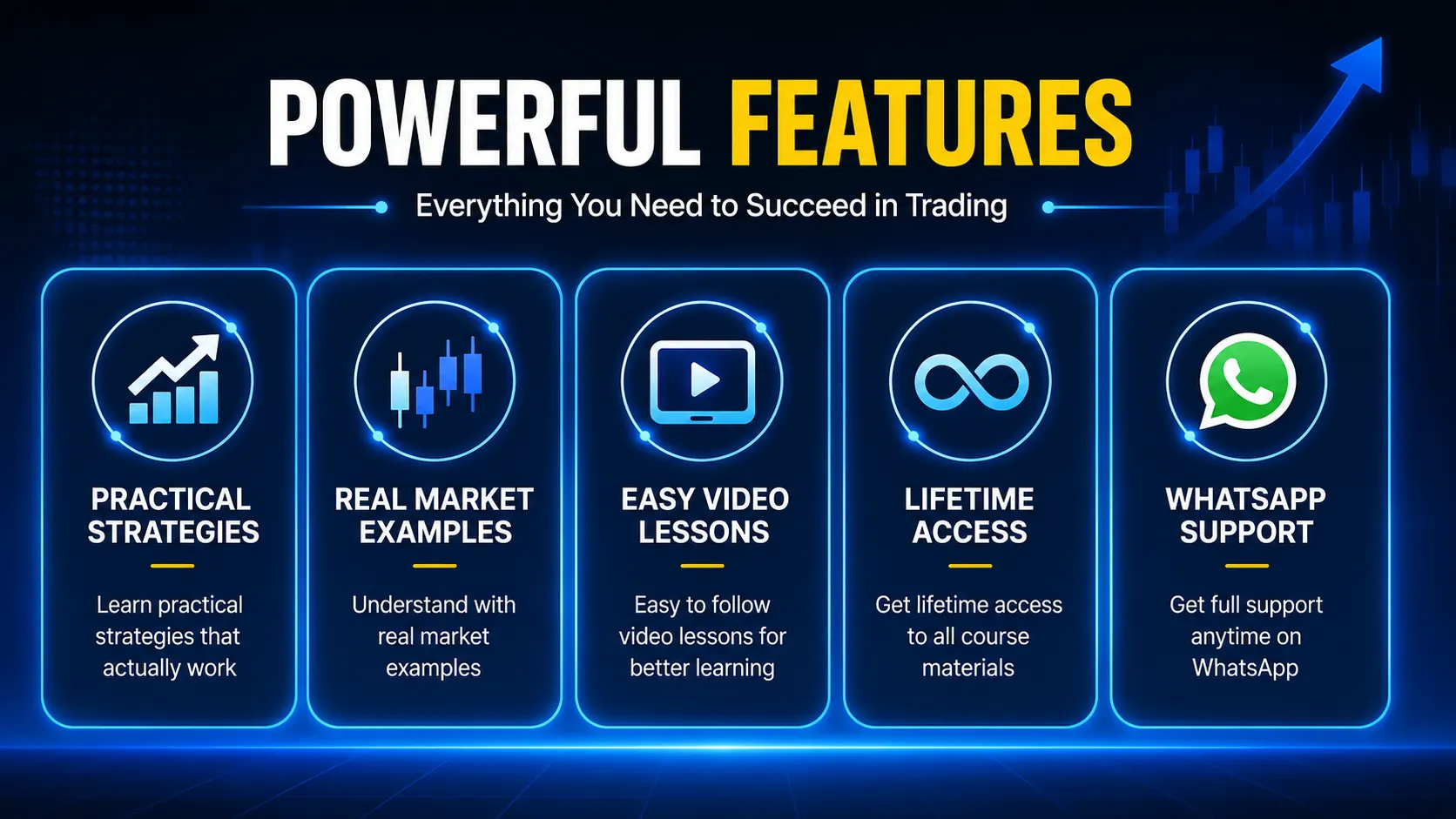 POWERFUL FEATURES

Everything You Need to Succeed in Trading

PRACTICAL STRATEGIES

Learn practical strategies that actually work

REAL MARKET EXAMPLES

Understand with real market examples

EASY VIDEO LESSONS

Easy to follow video lessons for better learning

LIFETIME ACCESS

Get lifetime access to all course materials

WHATSAPP SUPPORT

Get full support anytime on WhatsApp